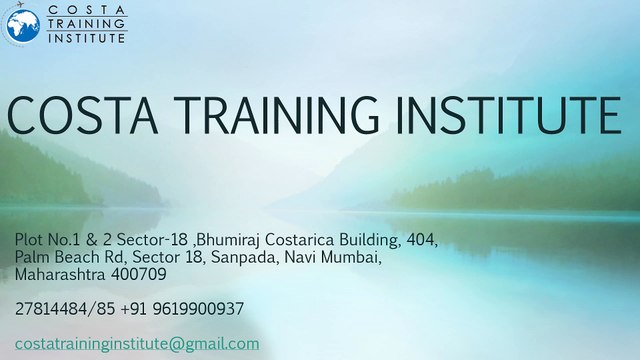 COSTA
TRAINING
INSTITUTE

COSTA TRAINING INSTITUTE

Plot No.1 & 2 Sector-18 ,Bhumiraj Costarica Building, 404, Palm Beach Rd, Sector 18, Sanpada, Navi Mumbai, Maharashtra 400709

27814484/85 +91 9619900937

costatraininginstitute@gmail.com